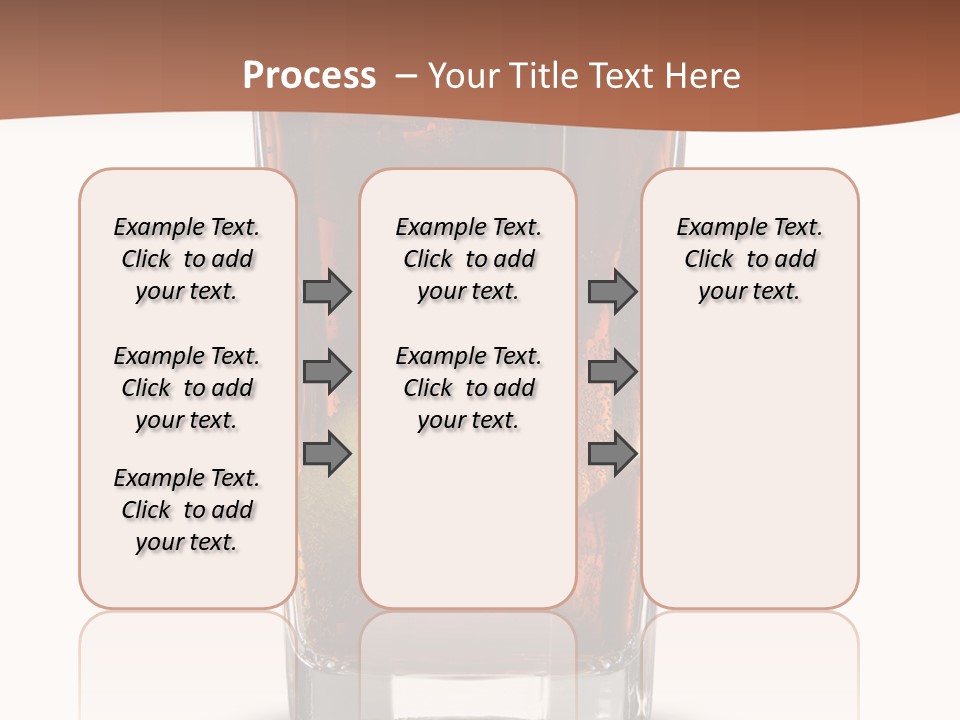 Process – Your Title Text Here

Example Text. Click to add your text.

Example Text. Click to add your text.

Example Text. Click to add your text.

Example Text. Click to add your text.

Example Text. Click to add your text.

Example Text. Click to add your text.